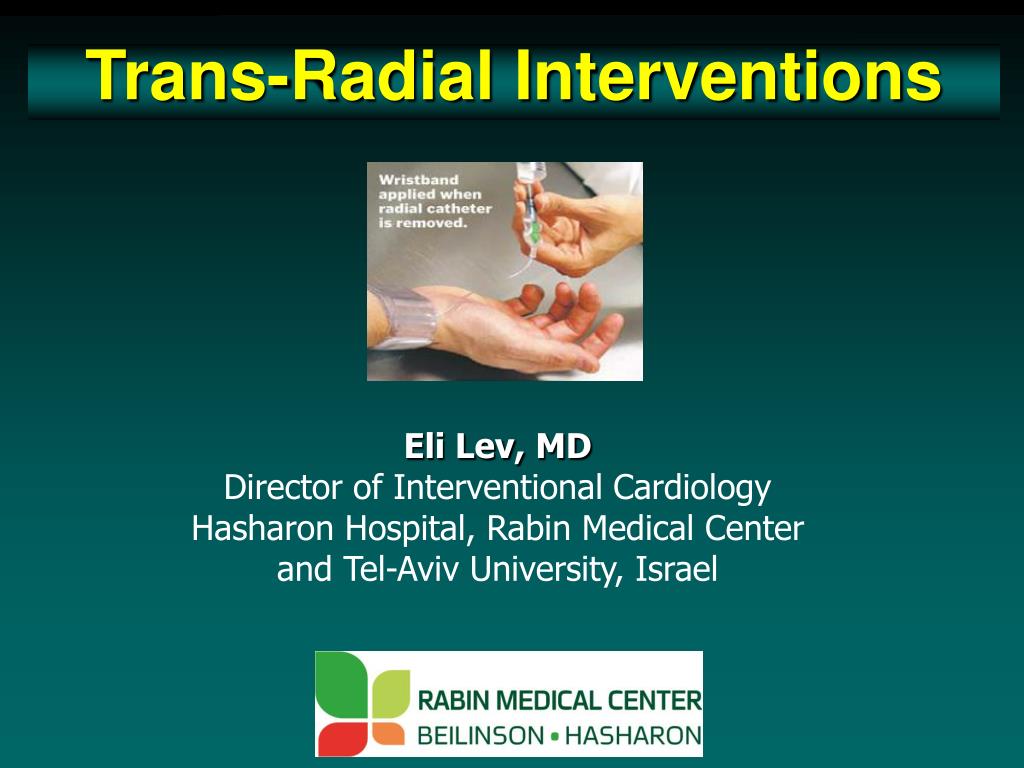 Trans-Radial Interventions

Wristband applied when radial catheter is removed.

Eli Lev, MD
Director of Interventional Cardiology
Hasharon Hospital, Rabin Medical Center
and Tel-Aviv University, Israel

RABIN MEDICAL CENTER
BEILINSON • HASHARON